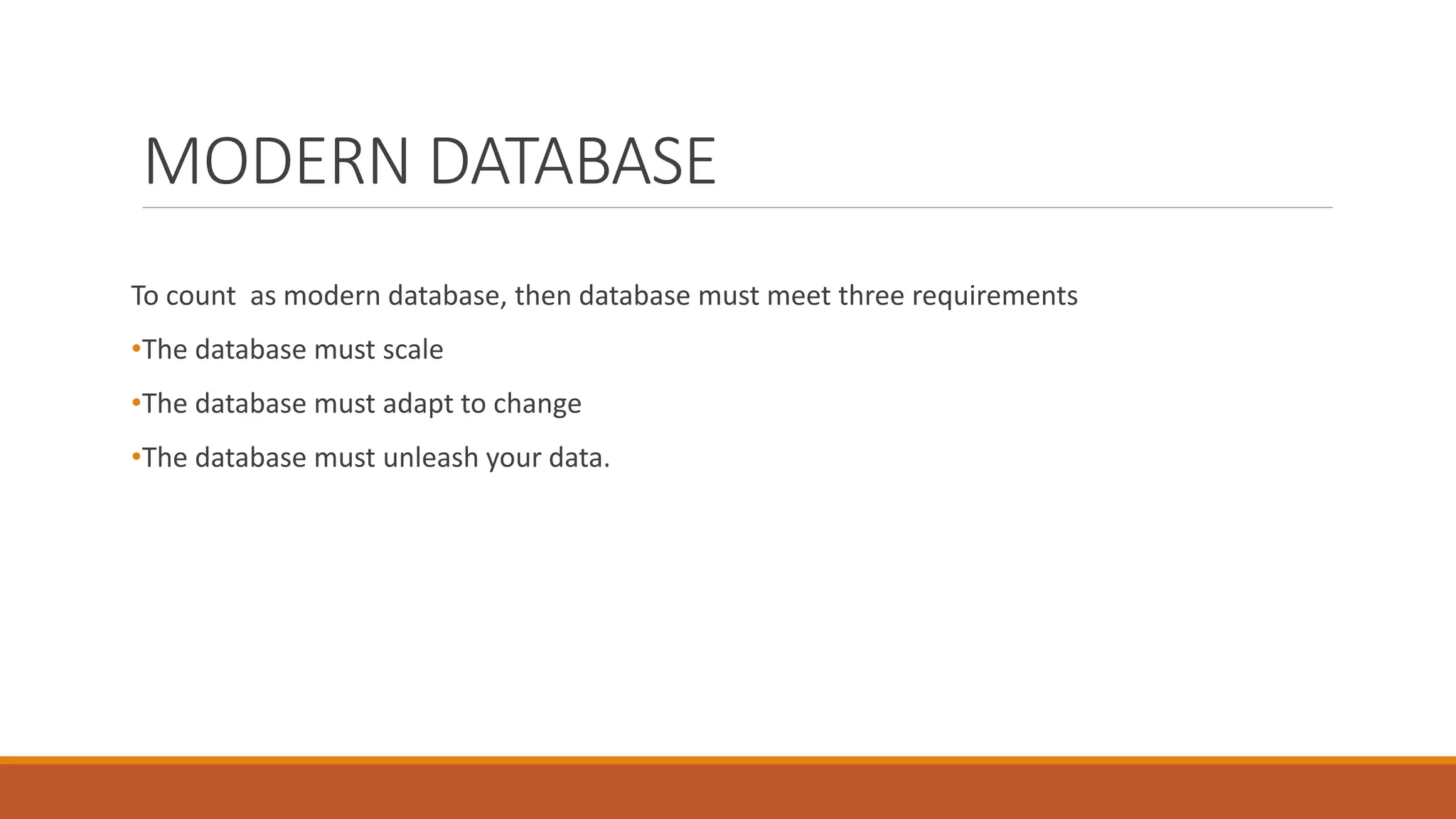 MODERN DATABASE

To count as modern database, then database must meet three requirements

•The database must scale

•The database must adapt to change

•The database must unleash your data.